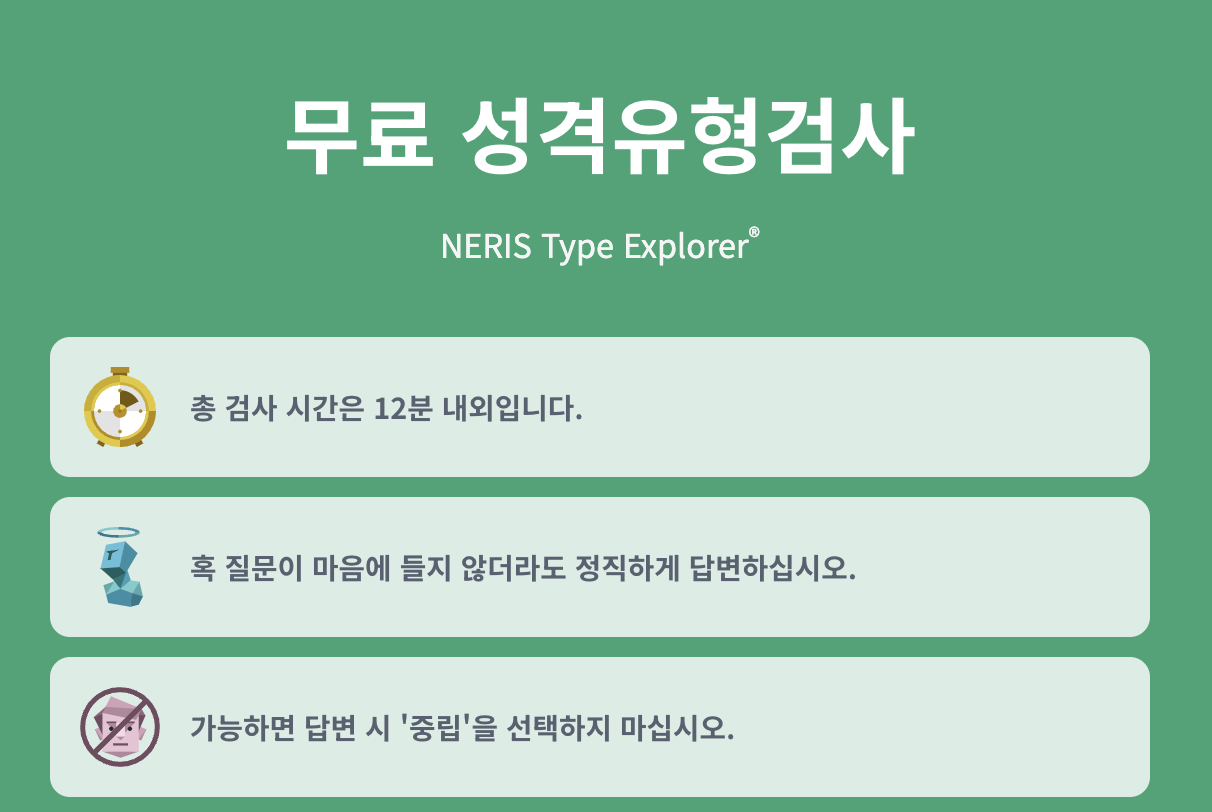 무료 성격유형검사

NERIS Type Explorer®

총 검사 시간은 12분 내외입니다.

혹 질문이 마음에 들지 않더라도 정직하게 답변하십시오.

가능하면 답변 시 '중립'을 선택하지 마십시오.